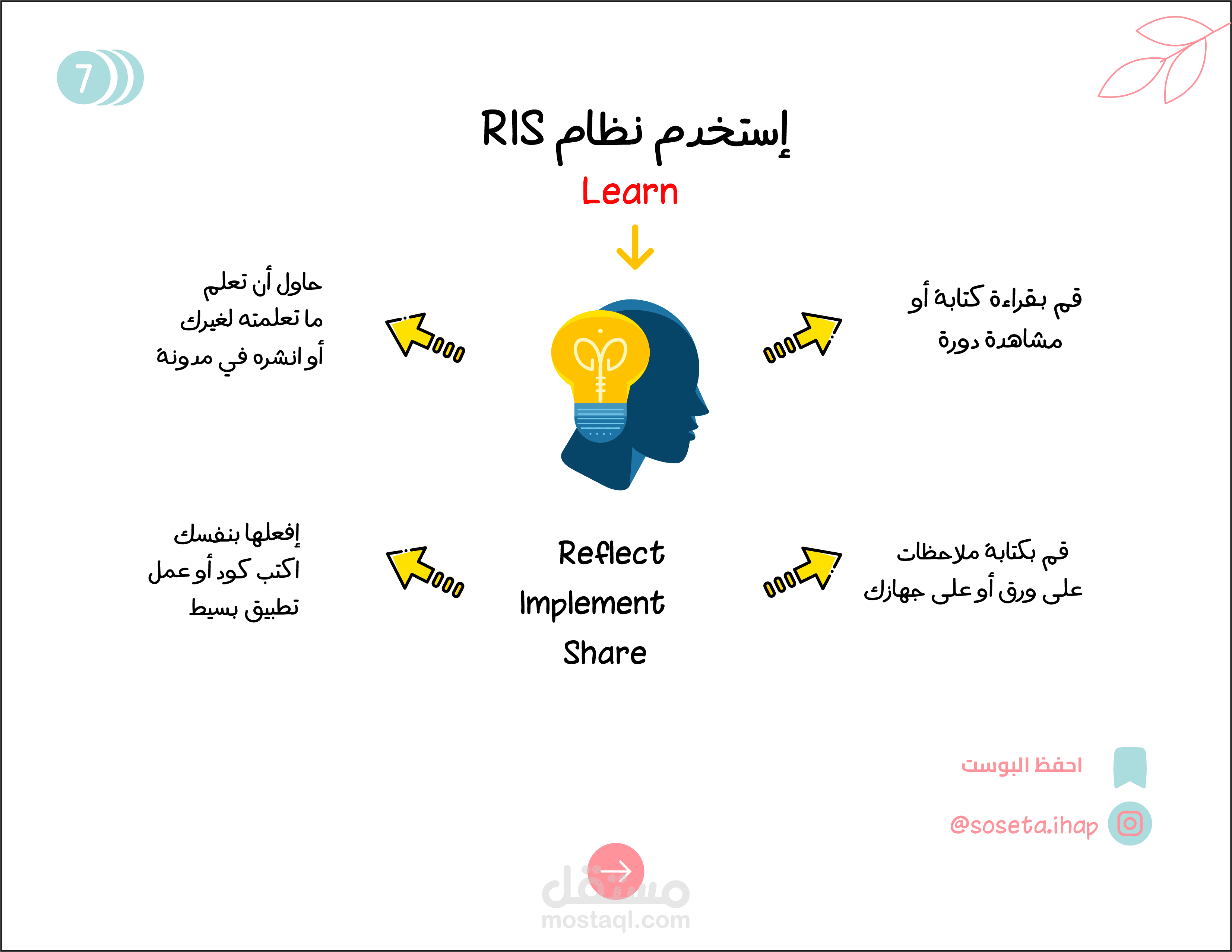 7

إستخدم نظام RIS

Learn

قم بقراءة كتابة أو
مشاهدة دورة

حاول أن تعلم
ما تعلمته لغيرك
أو انشره في مدونة

Reflect
Implement
Share

قم بكتابة ملاحظات
على ورق أو على جهازك

إفعلها بنفسك
اكتب كود أو عمل
تطبيق بسيط

احفظ البوست

@soseta.ihap

مستقل
mostaql.com